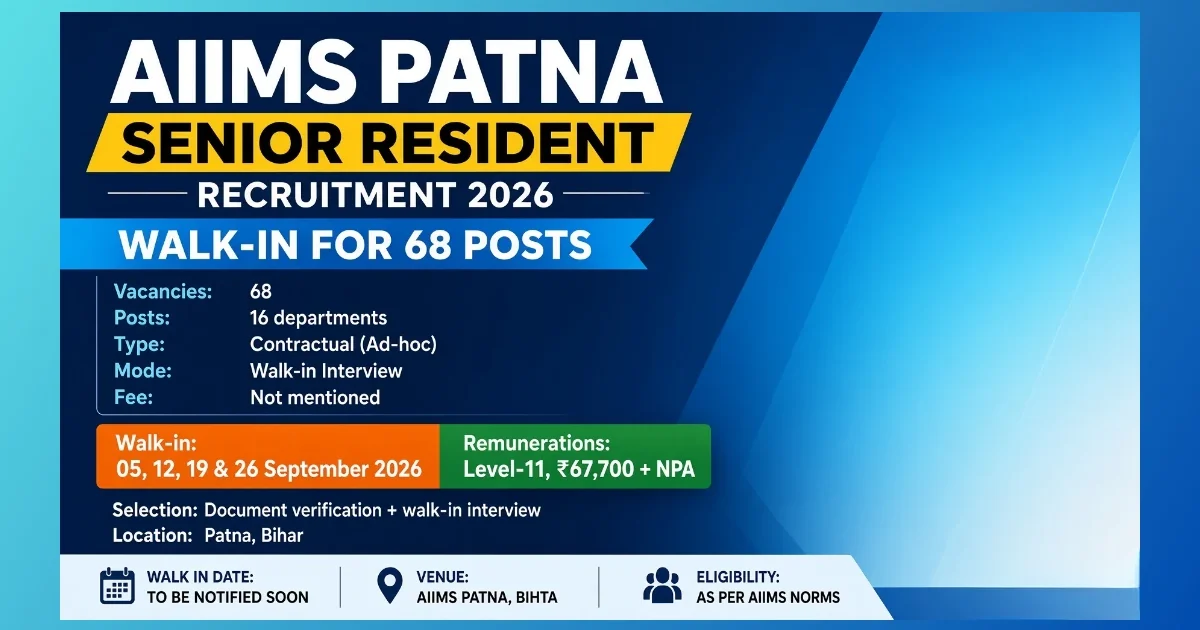 AIIMS PATNA
SENIOR RESIDENT
RECRUITMENT 2026
WALK-IN FOR 68 POSTS

| | |
|---|---|
| Vacancies: | 68 |
| Posts: | 16 departments |
| Type: | Contractual (Ad-hoc) |
| Mode: | Walk-in Interview |
| Fee: | Not mentioned |

Walk-in:
05, 12, 19 & 26 September 2026

Remunerations:
Level-11, ₹67,700 + NPA

Selection: Document verification + walk-in interview
Location: Patna, Bihar

WALK IN DATE:
TO BE NOTIFIED SOON

VENUE:
AIIMS PATNA, BIHTA

ELIGIBILITY:
AS PER AIIMS NORMS